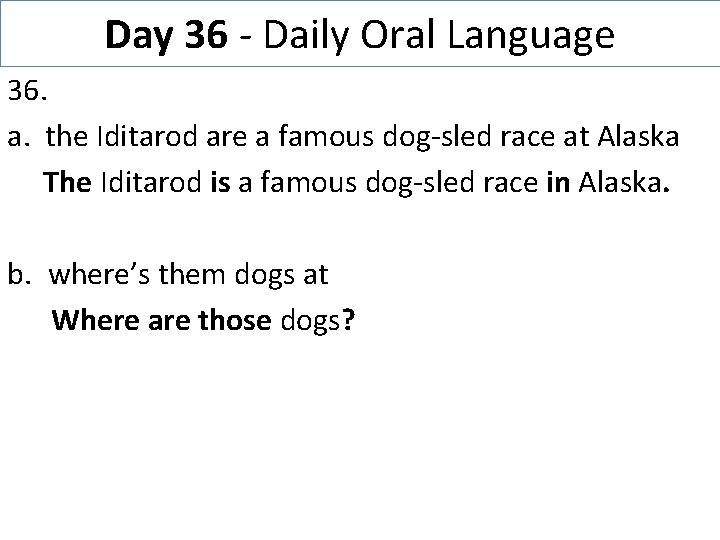 Day 36 - Daily Oral Language

36.

a. the Iditarod are a famous dog-sled race at Alaska

The Iditarod is a famous dog-sled race in Alaska.

b. where's them dogs at

Where are those dogs?